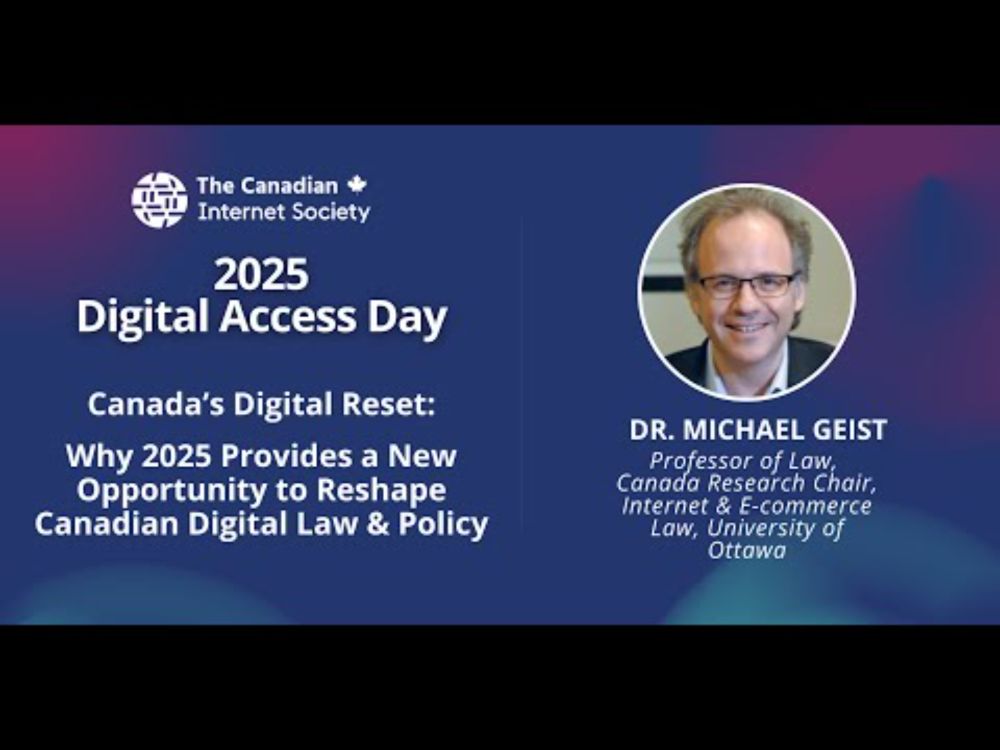 The Canadian Internet Society

2025
Digital Access Day

Canada's Digital Reset:

Why 2025 Provides a New Opportunity to Reshape Canadian Digital Law & Policy

DR. MICHAEL GEIST
Professor of Law, Canada Research Chair, Internet & E-commerce Law, University of Ottawa